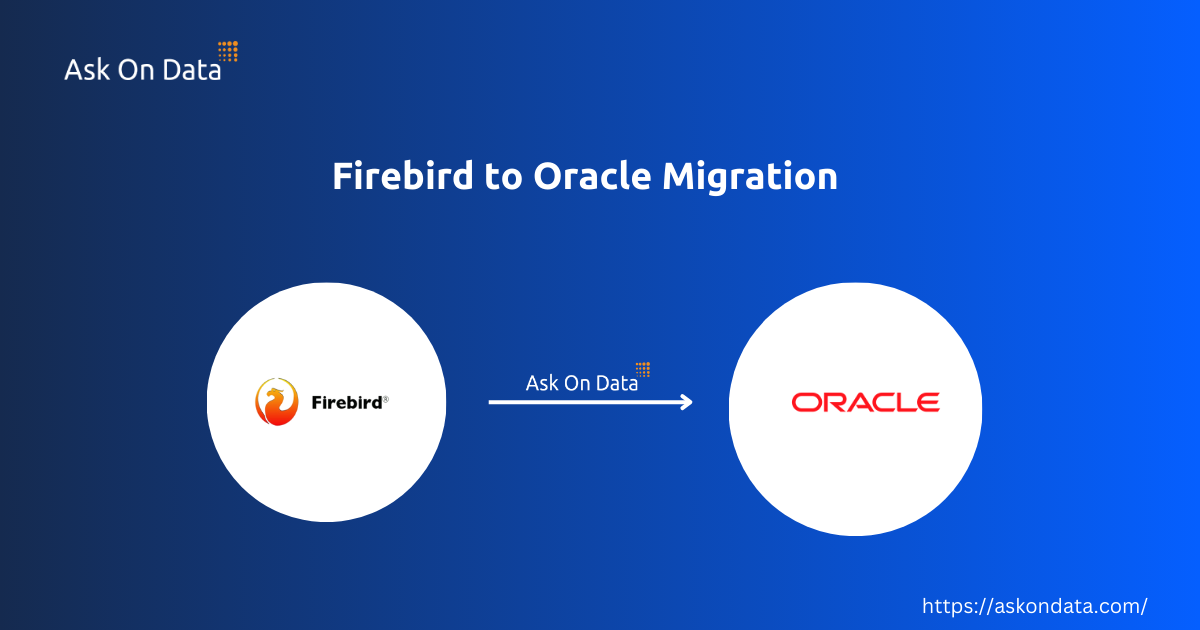 Ask On Data

Firebird to Oracle Migration

Firebird®

Ask On Data

ORACLE

https://askondata.com/